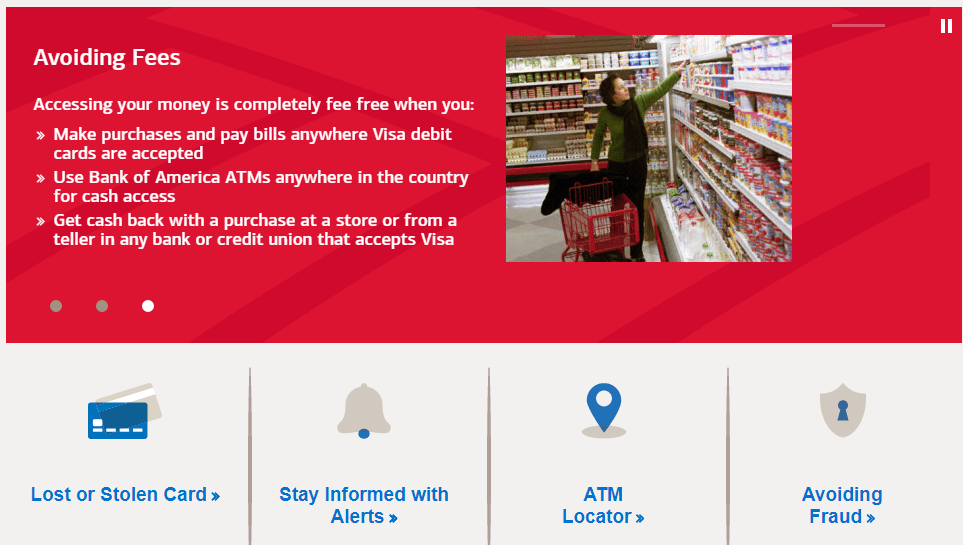 Avoiding Fees

Accessing your money is completely fee free when you:

» Make purchases and pay bills anywhere Visa debit cards are accepted
» Use Bank of America ATMs anywhere in the country for cash access
» Get cash back with a purchase at a store or from a teller in any bank or credit union that accepts Visa

Lost or Stolen Card »

Stay Informed with Alerts »

ATM Locator »

Avoiding Fraud »